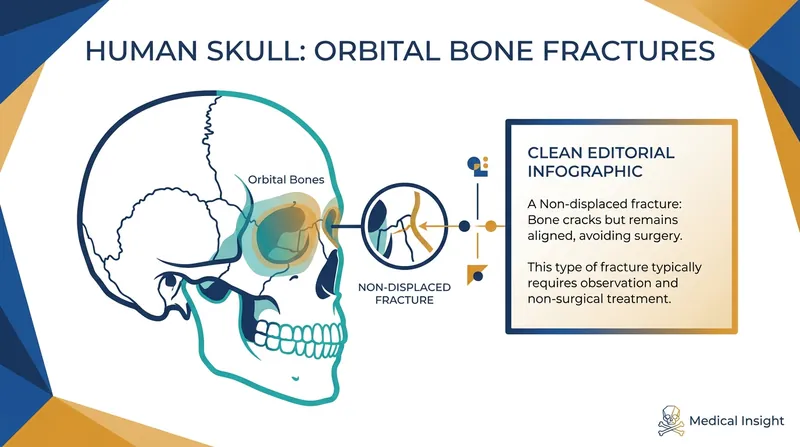 HUMAN SKULL: ORBITAL BONE FRACTURES

Orbital Bones

NON-DISPLACED FRACTURE

CLEAN EDITORIAL INFOGRAPHIC

A Non-displaced fracture: Bone cracks but remains aligned, avoiding surgery.

This type of fracture typically requires observation and non-surgical treatment.

Medical Insight